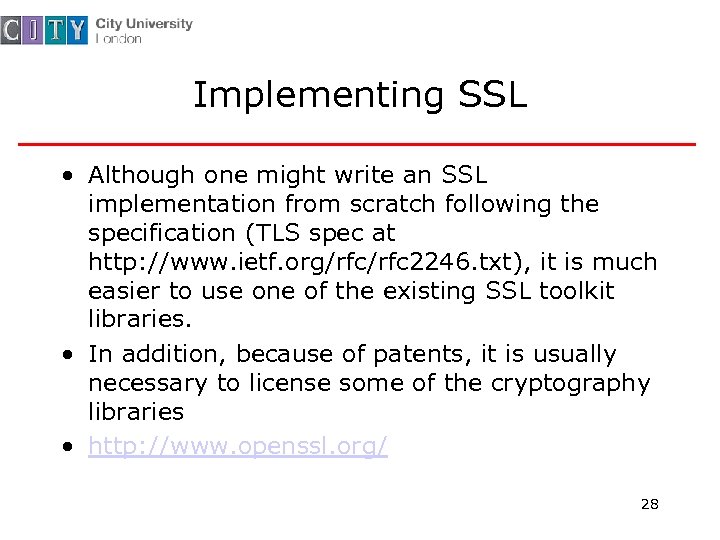 CITY City University London

Implementing SSL

• Although one might write an SSL implementation from scratch following the specification (TLS spec at http://www.ietf.org/rfc/rfc2246.txt), it is much easier to use one of the existing SSL toolkit libraries.

• In addition, because of patents, it is usually necessary to license some of the cryptography libraries

• http://www.openssl.org/

28